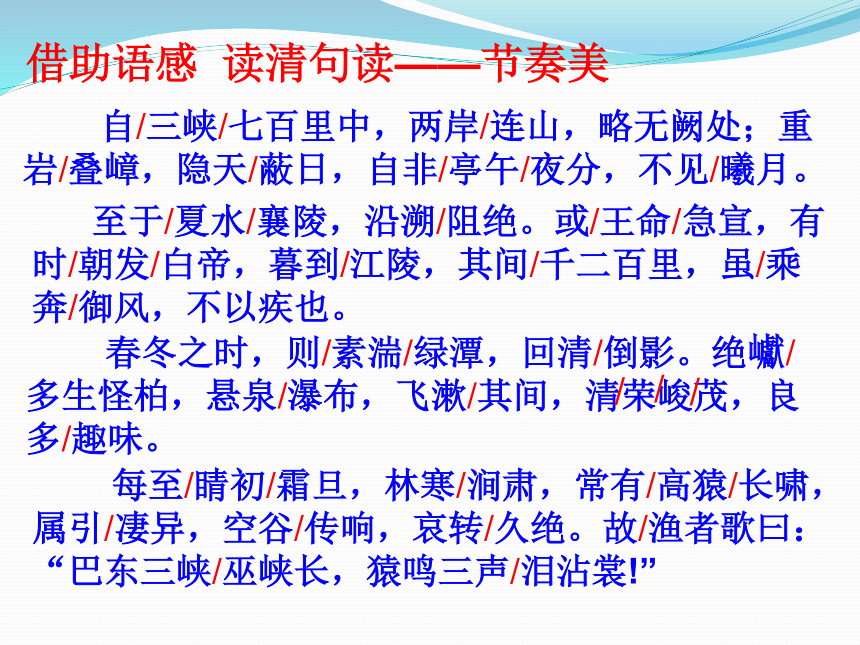 借助语感 读清句读——节奏美

自/三峡/七百里中，两岸/连山，略无阙处；重岩/叠嶂，隐天/蔽日，自非/亭午/夜分，不见/曦月。

至于/夏水/襄陵，沿溯/阻绝。或/王命/急宣，有时/朝发/白帝，暮到/江陵，其间/千二百里，虽/乘奔/御风，不以疾也。

春冬之时，则/素湍/绿潭，回清/倒影。绝巘/多生怪柏，悬泉/瀑布，飞漱/其间，清/荣/峻/茂，良多/趣味。

每至/晴初/霜旦，林寒/涧肃，常有/高猿/长啸，属引/凄异，空谷/传响，哀转/久绝。故/渔者歌曰：“巴东三峡/巫峡长，猿鸣三声/泪沾裳!”